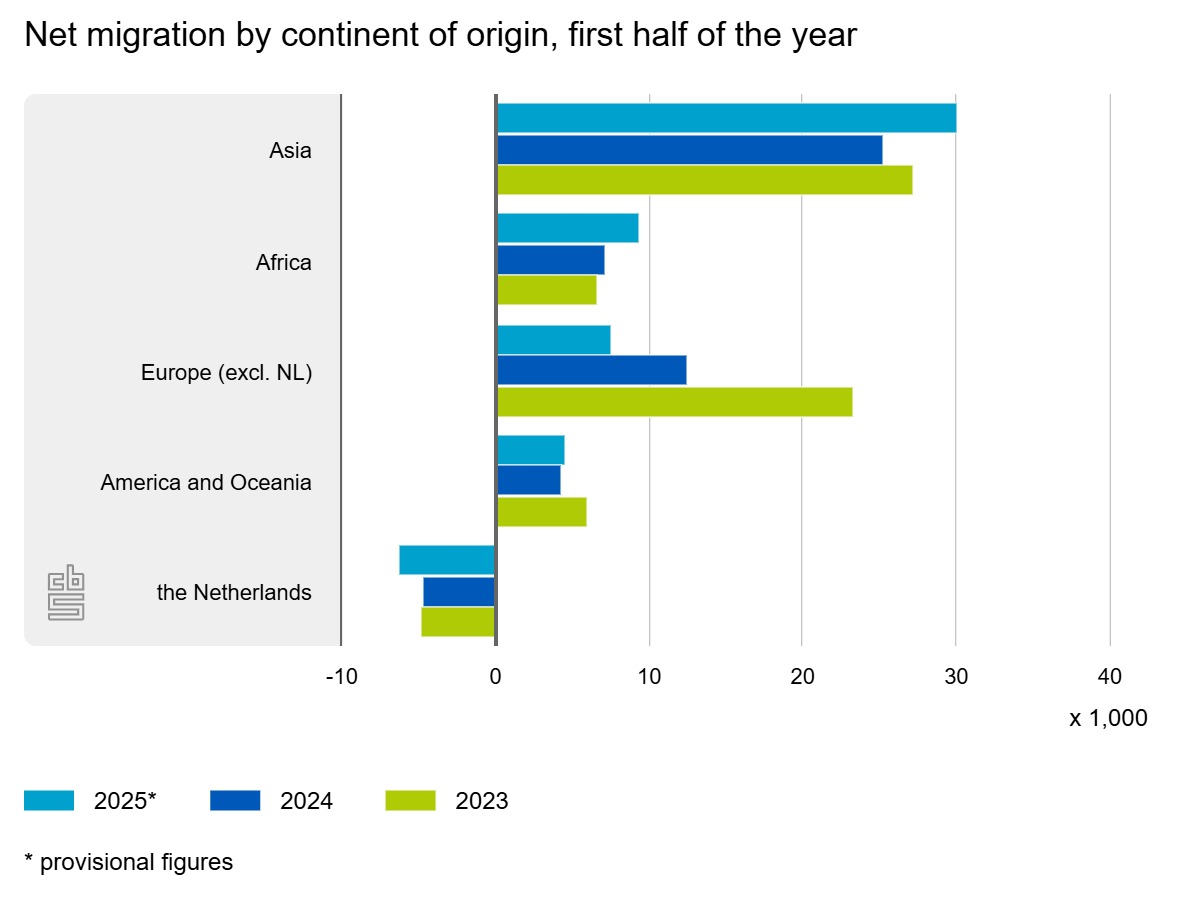 Net migration by continent of origin, first half of the year

Asia
Africa
Europe (excl. NL)
America and Oceania
the Netherlands

-10
0
10
20
30
40
x 1,000

2025*
2024
2023

* provisional figures